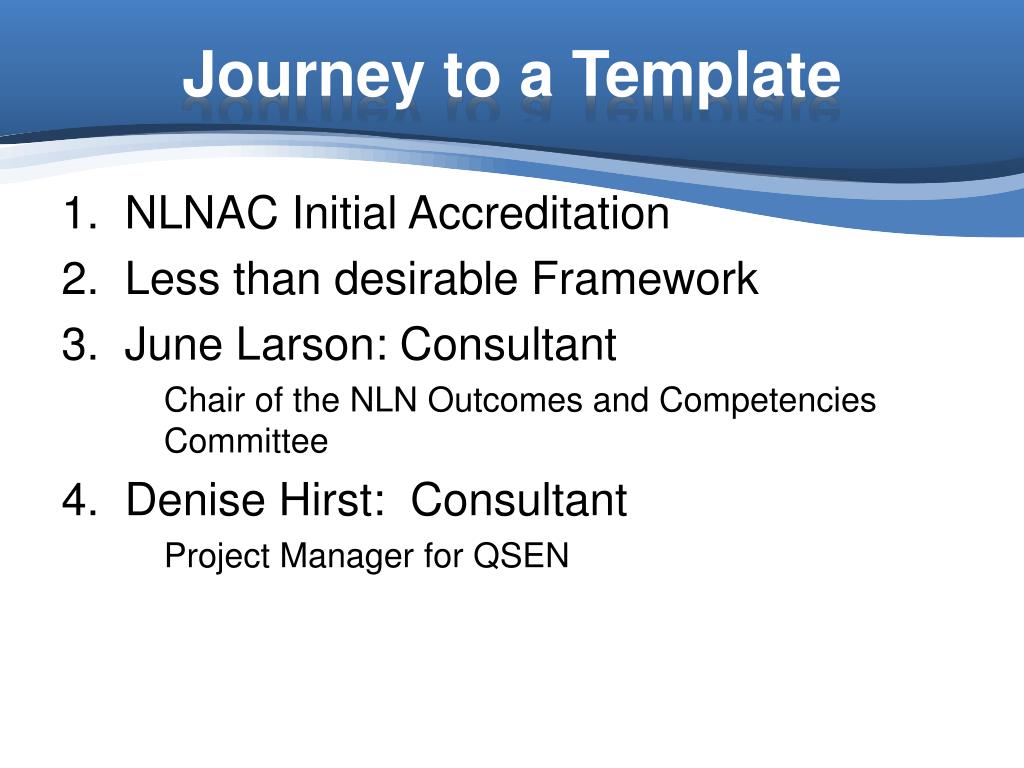 Journey to a Template

1. NLNAC Initial Accreditation
2. Less than desirable Framework
3. June Larson: Consultant

Chair of the NLN Outcomes and Competencies Committee

4. Denise Hirst: Consultant

Project Manager for QSEN